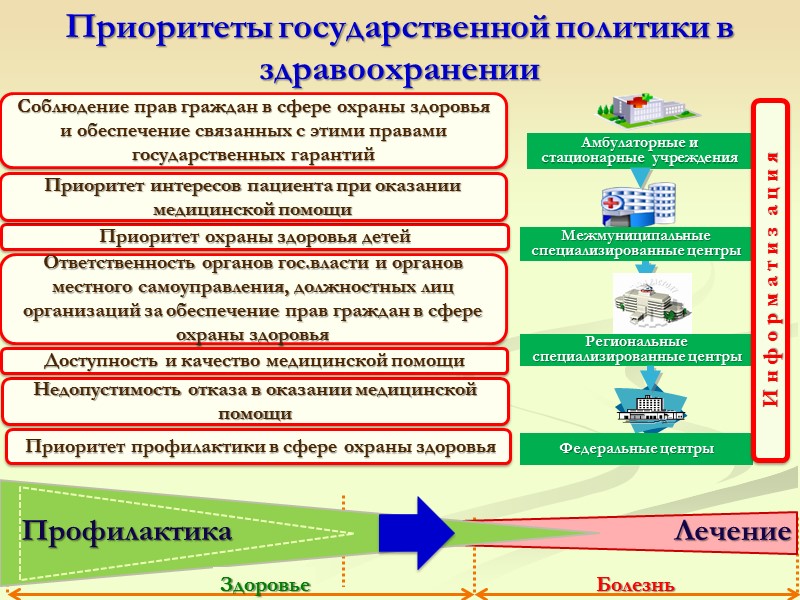 Приоритеты государственной политики в здравоохранении

Соблюдение прав граждан в сфере охраны здоровья и обеспечение связанных с этими правами государственных гарантий

Приоритет интересов пациента при оказании медицинской помощи

Приоритет охраны здоровья детей

Ответственность органов гос.власти и органов местного самоуправления, должностных лиц организаций за обеспечение прав граждан в сфере охраны здоровья

Доступность и качество медицинской помощи

Недопустимость отказа в оказании медицинской помощи

Приоритет профилактики в сфере охраны здоровья

Амбулаторные и стационарные учреждения

Межмуниципальные специализированные центры

Региональные специализированные центры

Федеральные центры

Информатизация

Профилактика

Лечение

Здоровье

Болезнь